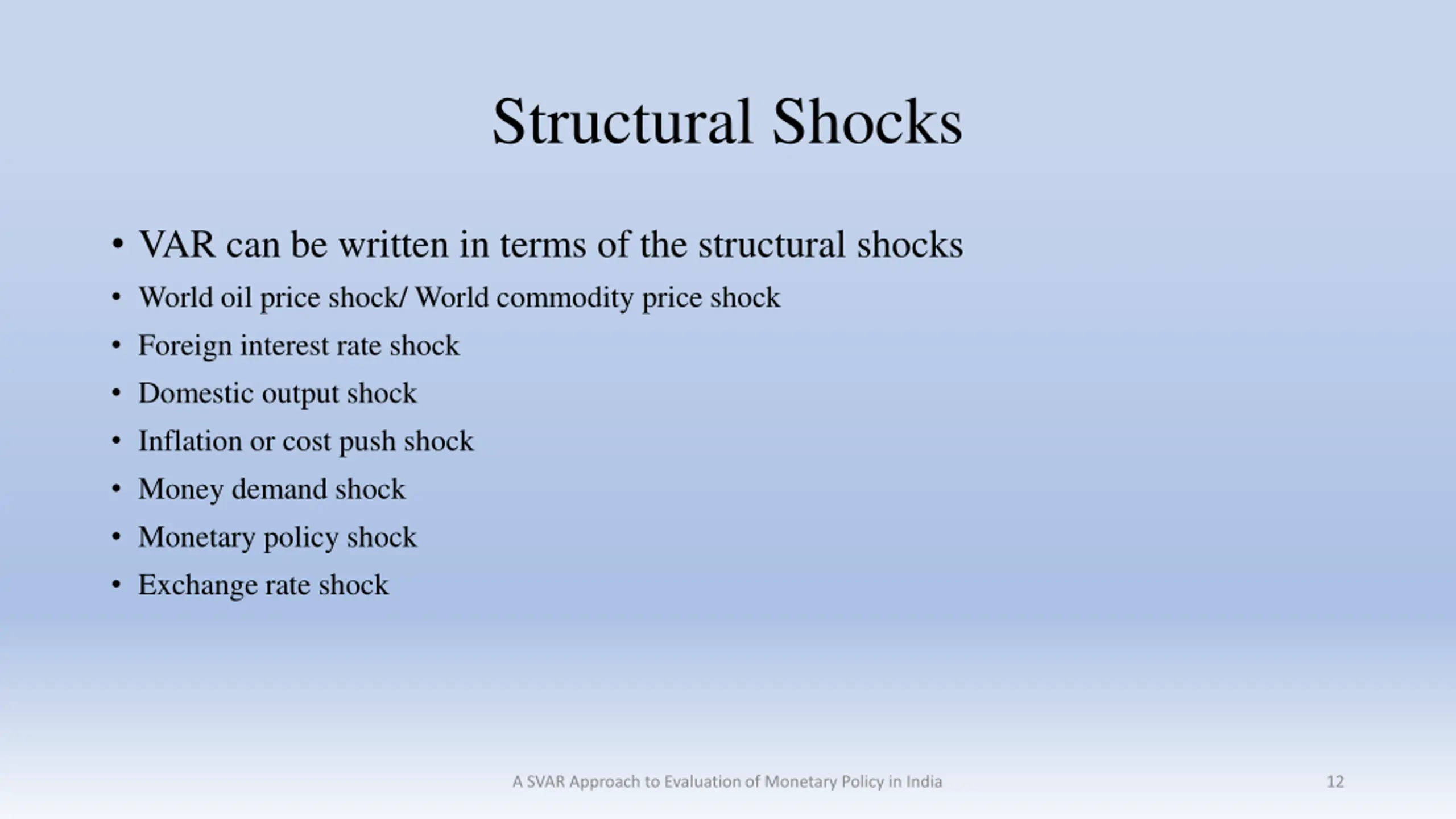 Structural Shocks

• VAR can be written in terms of the structural shocks
• World oil price shock/ World commodity price shock
• Foreign interest rate shock
• Domestic output shock
• Inflation or cost push shock
• Money demand shock
• Monetary policy shock
• Exchange rate shock

A SVAR Approach to Evaluation of Monetary Policy in India

12